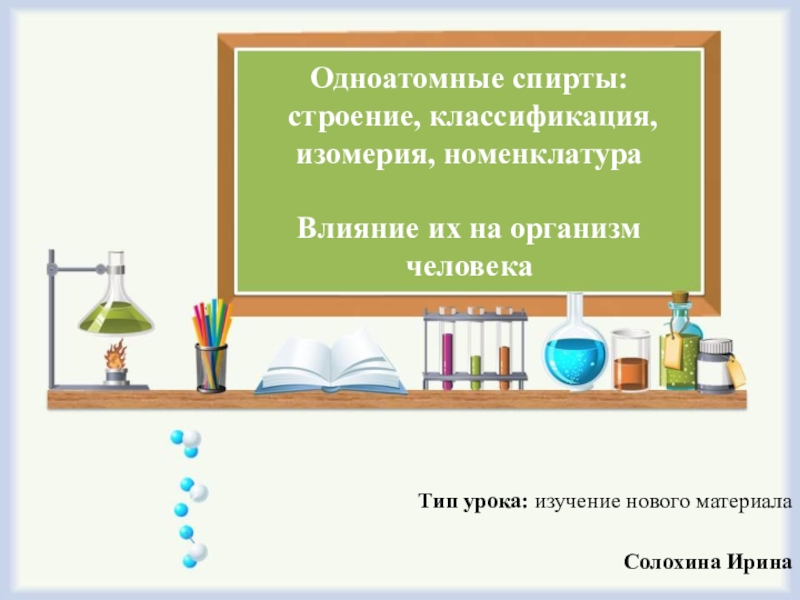 Одноатомные спирты: строение, классификация, изомерия, номенклатура

Влияние их на организм человека

Тип урока: изучение нового материала

Солохина Ирина